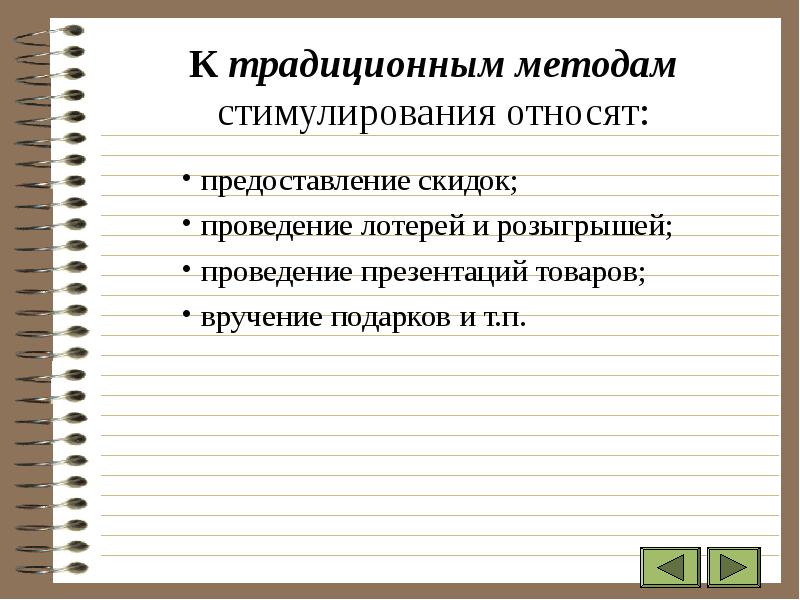 К традиционным методам стимулирования относят:

• предоставление скидок;
• проведение лотерей и розыгрышей;
• проведение презентаций товаров;
• вручение подарков и т.п.